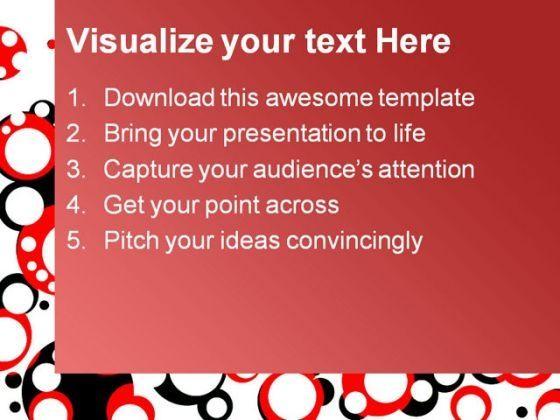 Visualize your text Here

1. Download this awesome template
2. Bring your presentation to life
3. Capture your audience's attention
4. Get your point across
5. Pitch your ideas convincingly